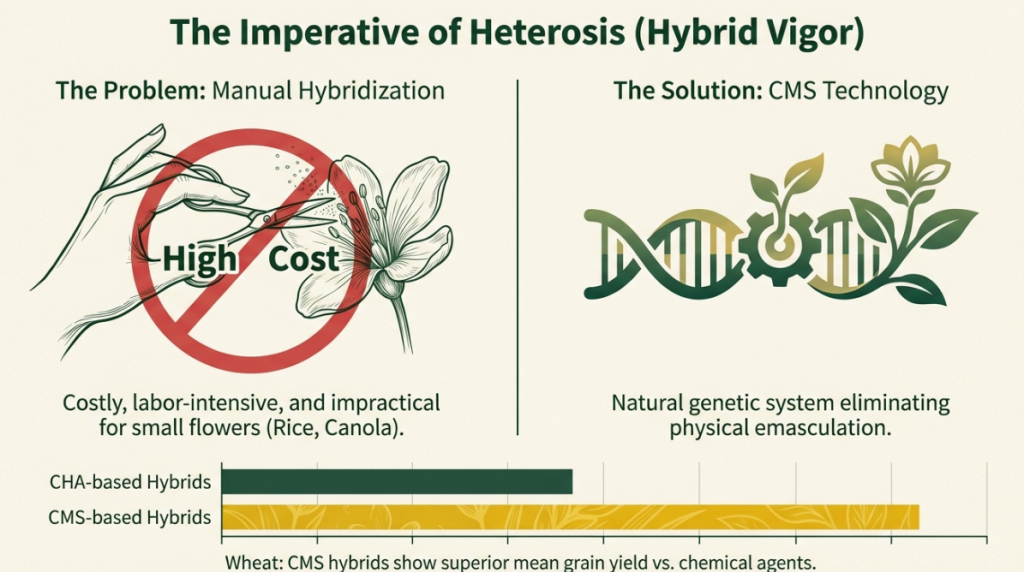 The Imperative of Heterosis (Hybrid Vigor)

The Problem: Manual Hybridization

High Cost

Costly, labor-intensive, and impractical for small flowers (Rice, Canola).

The Solution: CMS Technology

Natural genetic system eliminating physical emasculation.

CHA-based Hybrids

CMS-based Hybrids

Wheat: CMS hybrids show superior mean grain yield vs. chemical agents.